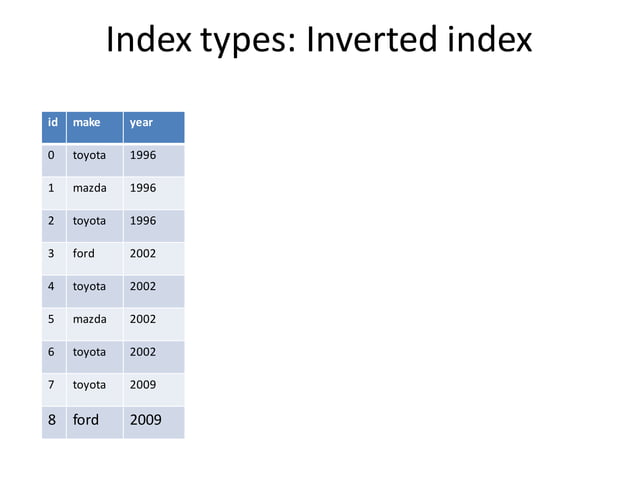 Index types: Inverted index

| id | make | year |
|---|---|---|
| 0 | toyota | 1996 |
| 1 | mazda | 1996 |
| 2 | toyota | 1996 |
| 3 | ford | 2002 |
| 4 | toyota | 2002 |
| 5 | mazda | 2002 |
| 6 | toyota | 2002 |
| 7 | toyota | 2009 |
| 8 | ford | 2009 |